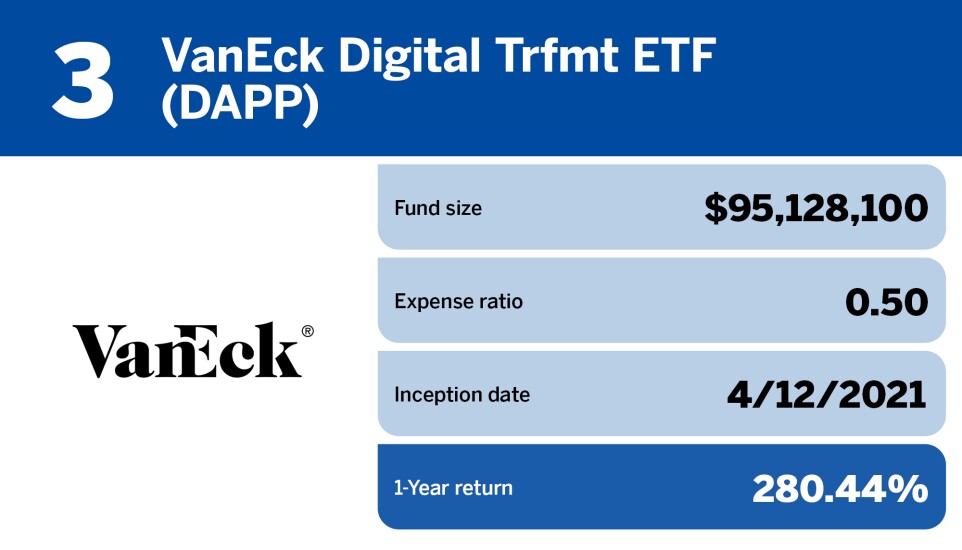 3 VanEck Digital Trfmt ETF (DAPP)

VanEck®

| Fund size | $95,128,100 |
|---|---|
| Expense ratio | 0.50 |
| Inception date | 4/12/2021 |
| 1-Year return | 280.44% |